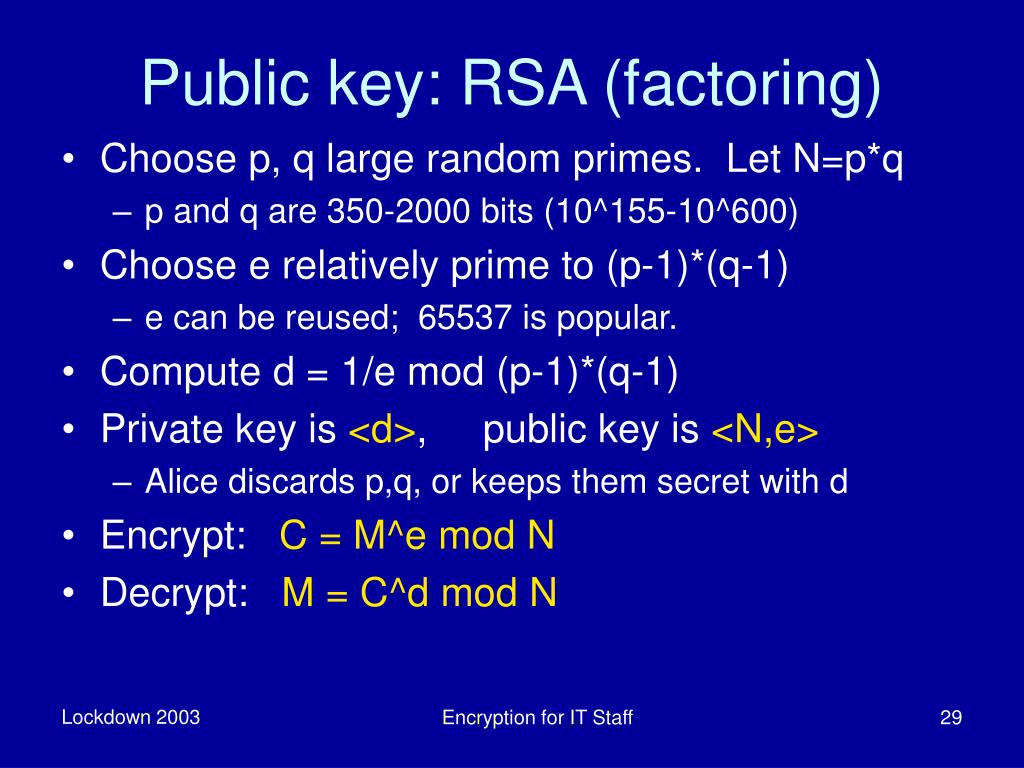 Public key: RSA (factoring)

• Choose p, q large random primes. Let N=p*q
 – p and q are 350-2000 bits (10^155-10^600)
• Choose e relatively prime to (p-1)*(q-1)
 – e can be reused; 65537 is popular.
• Compute d = 1/e mod (p-1)*(q-1)
• Private key is <d>, public key is <N,e>
 – Alice discards p,q, or keeps them secret with d
• Encrypt: C = M^e mod N
• Decrypt: M = C^d mod N

Lockdown 2003 Encryption for IT Staff 29